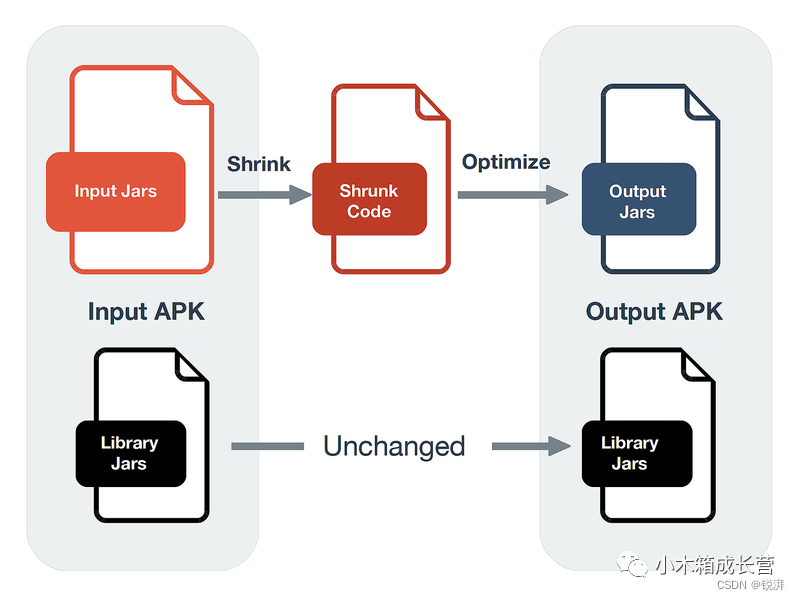 Input Jars

Shrink

Shrunk Code

Optimize

Output Jars

Input APK

Output APK

Library Jars

Unchanged

Library Jars

小木箱成长营

CSDN @锐湃